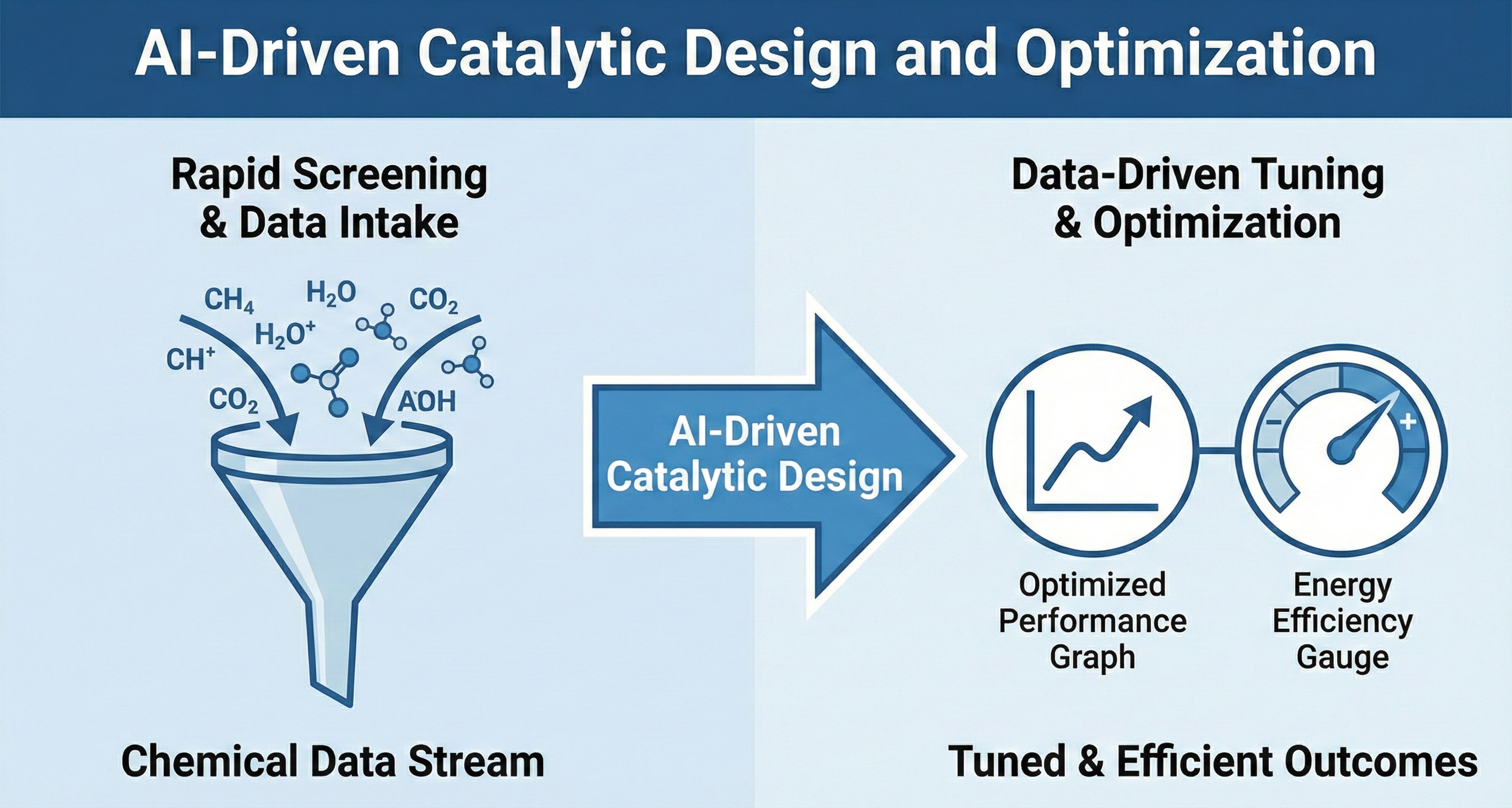 AI-Driven Catalytic Design and Optimization

Rapid Screening & Data Intake

$CH_4$ $H_2O$ $CO_2$ $H_2O^+$ $CH^+$ $CO_2$ AOH

Chemical Data Stream

AI-Driven Catalytic Design

Data-Driven Tuning & Optimization

− +

Optimized Performance Graph

Energy Efficiency Gauge

Tuned & Efficient Outcomes